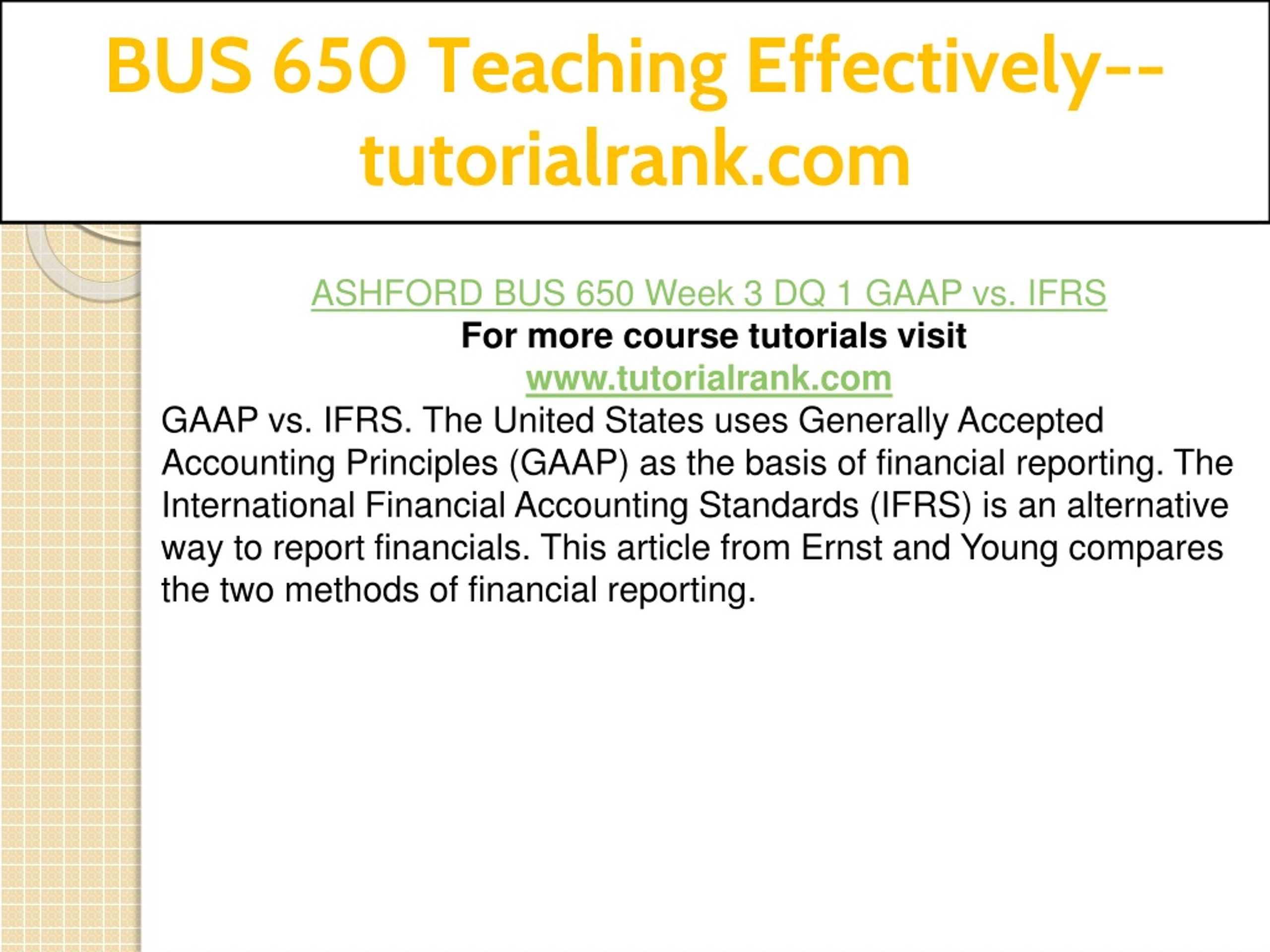 BUS 650 Teaching Effectively--tutorialrank.com

ASHFORD BUS 650 Week 3 DQ 1 GAAP vs. IFRS
For more course tutorials visit
www.tutorialrank.com
GAAP vs. IFRS. The United States uses Generally Accepted Accounting Principles (GAAP) as the basis of financial reporting. The International Financial Accounting Standards (IFRS) is an alternative way to report financials. This article from Ernst and Young compares the two methods of financial reporting.